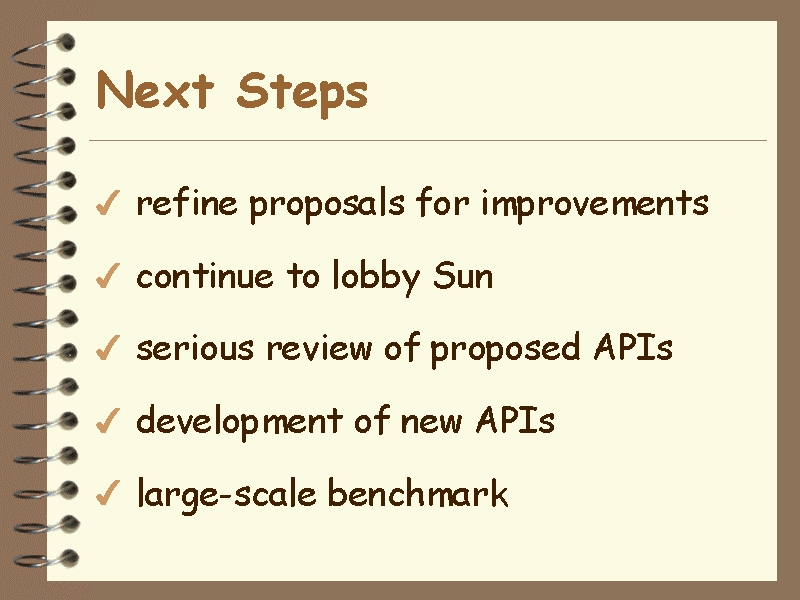 Next Steps

✓ refine proposals for improvements

✓ continue to lobby Sun

✓ serious review of proposed APIs

✓ development of new APIs

✓ large-scale benchmark